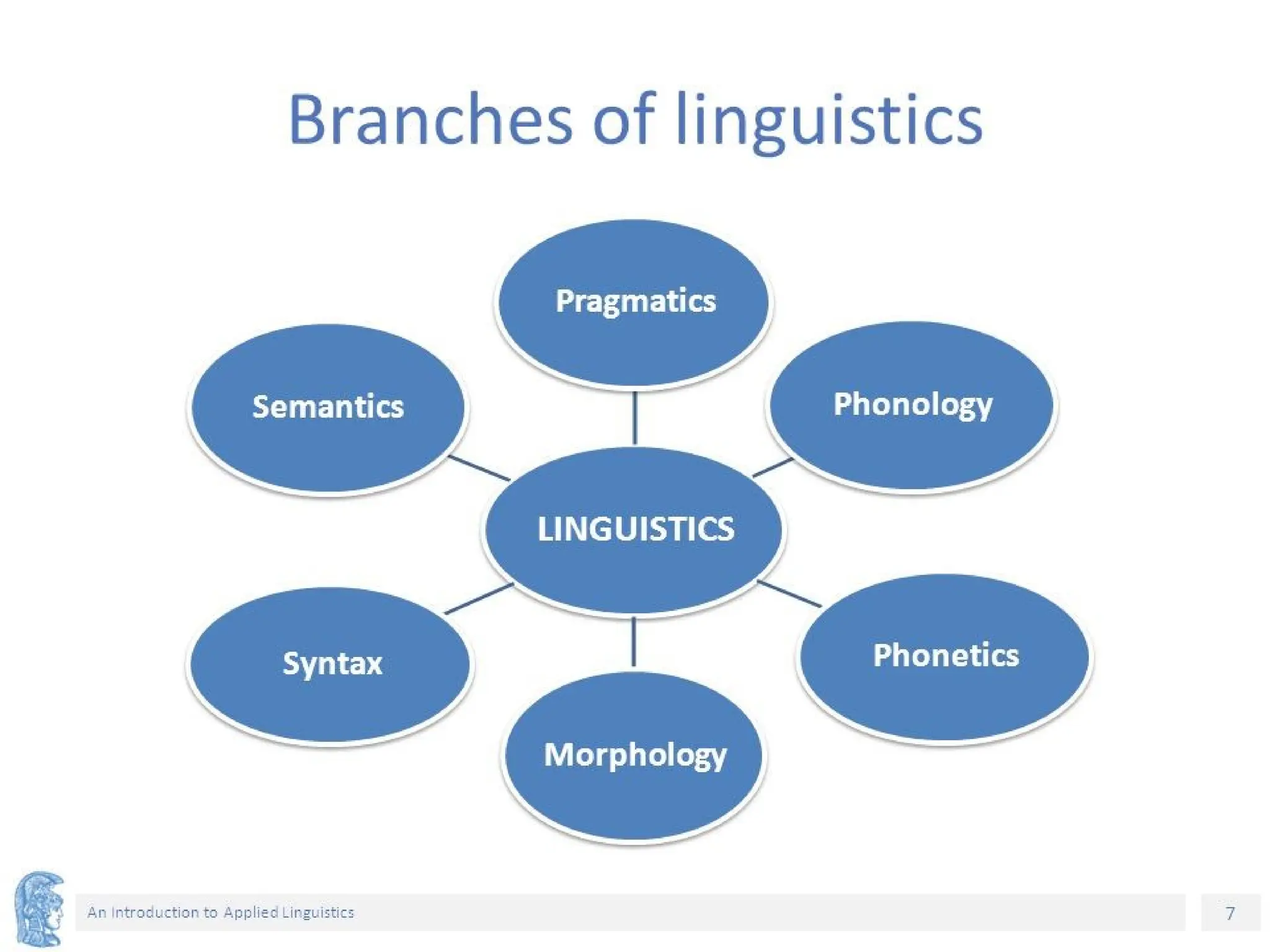 Branches of linguistics

Pragmatics

Semantics

Phonology

LINGUISTICS

Syntax

Phonetics

Morphology

An Introduction to Applied Linguistics

7